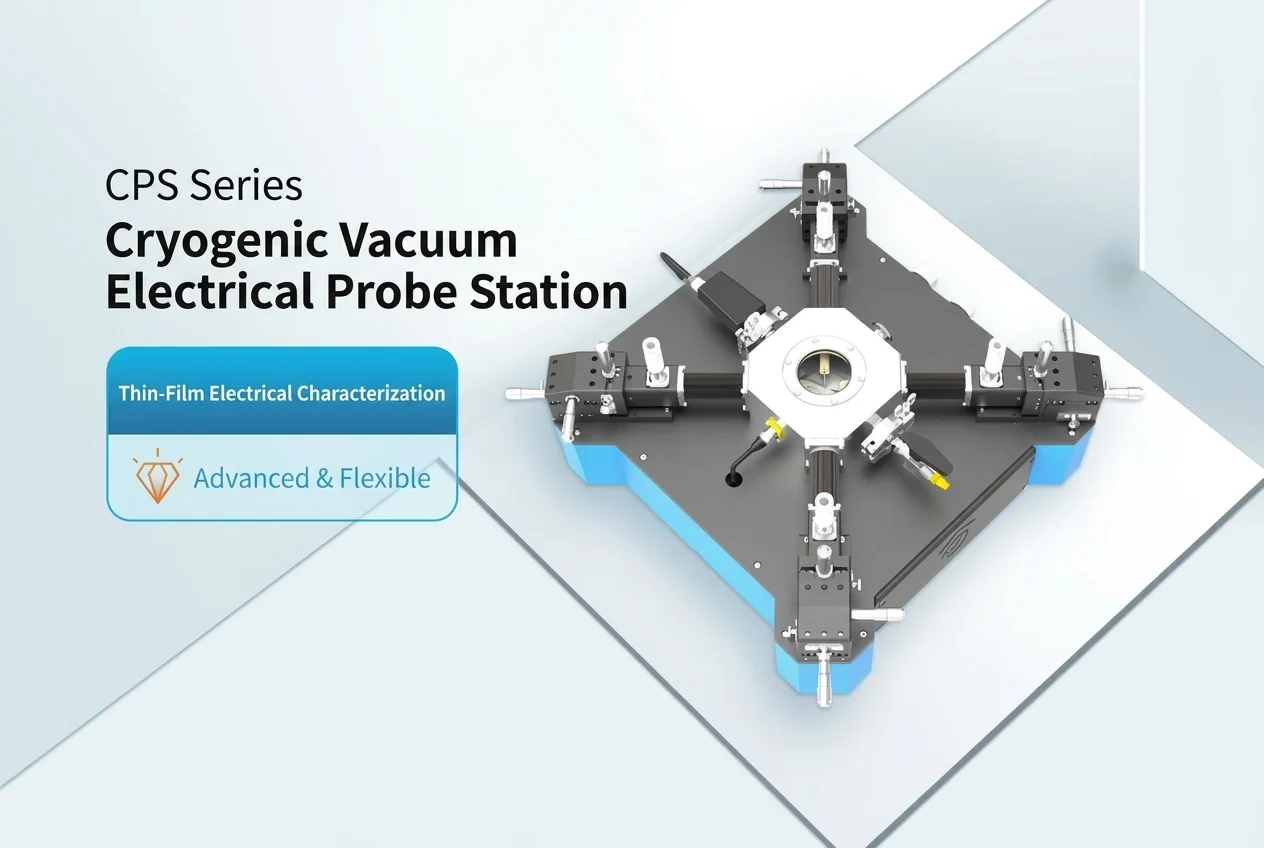 CPS Series
Cryogenic Vacuum Electrical Probe Station

Thin-Film Electrical Characterization

Advanced & Flexible